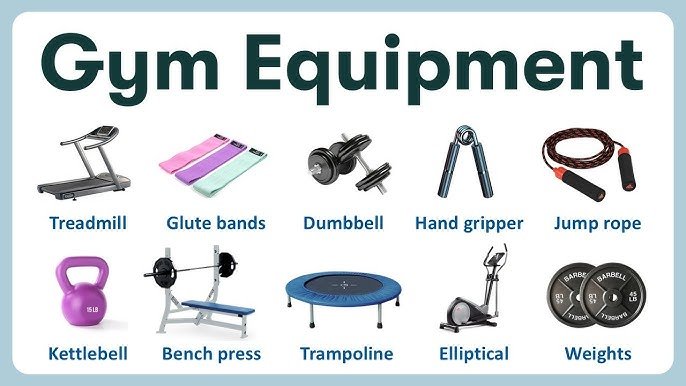 Gym Equipment

Treadmill
Glute bands
Dumbbell
Hand gripper
Jump rope

15 LB
Kettlebell
Bench press
Trampoline
Elliptical
BARBELL 45 LB BARBELL 45 LB
Weights